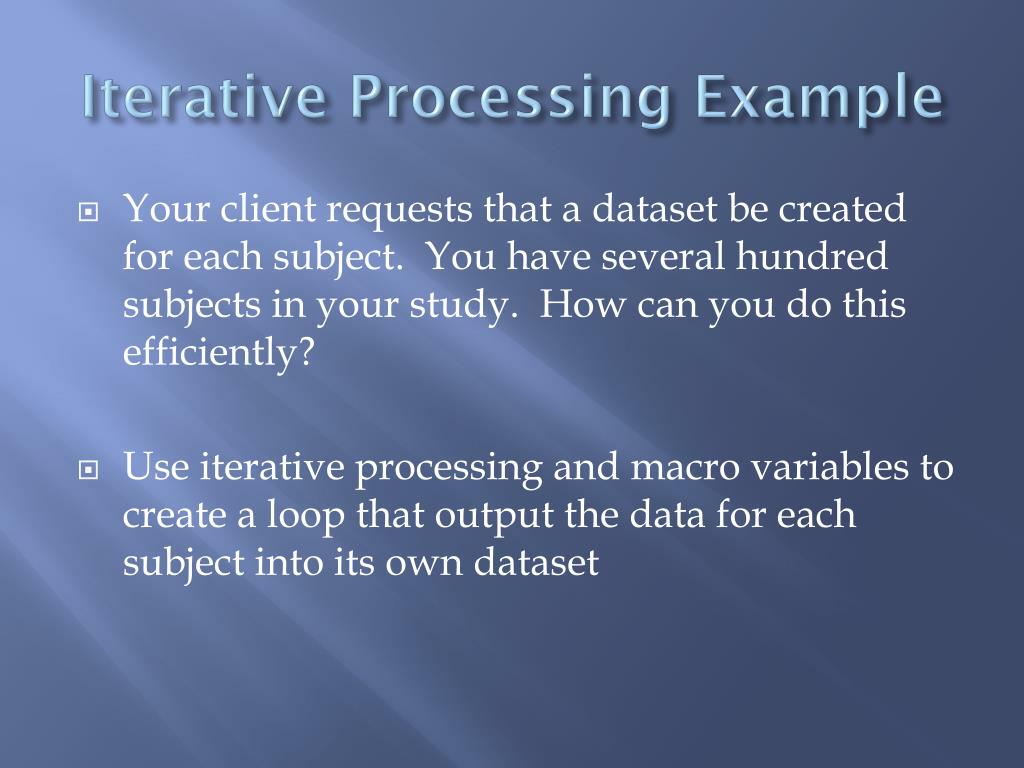 Iterative Processing Example

Your client requests that a dataset be created for each subject.  You have several hundred subjects in your study.  How can you do this efficiently?

Use iterative processing and macro variables to create a loop that output the data for each subject into its own dataset